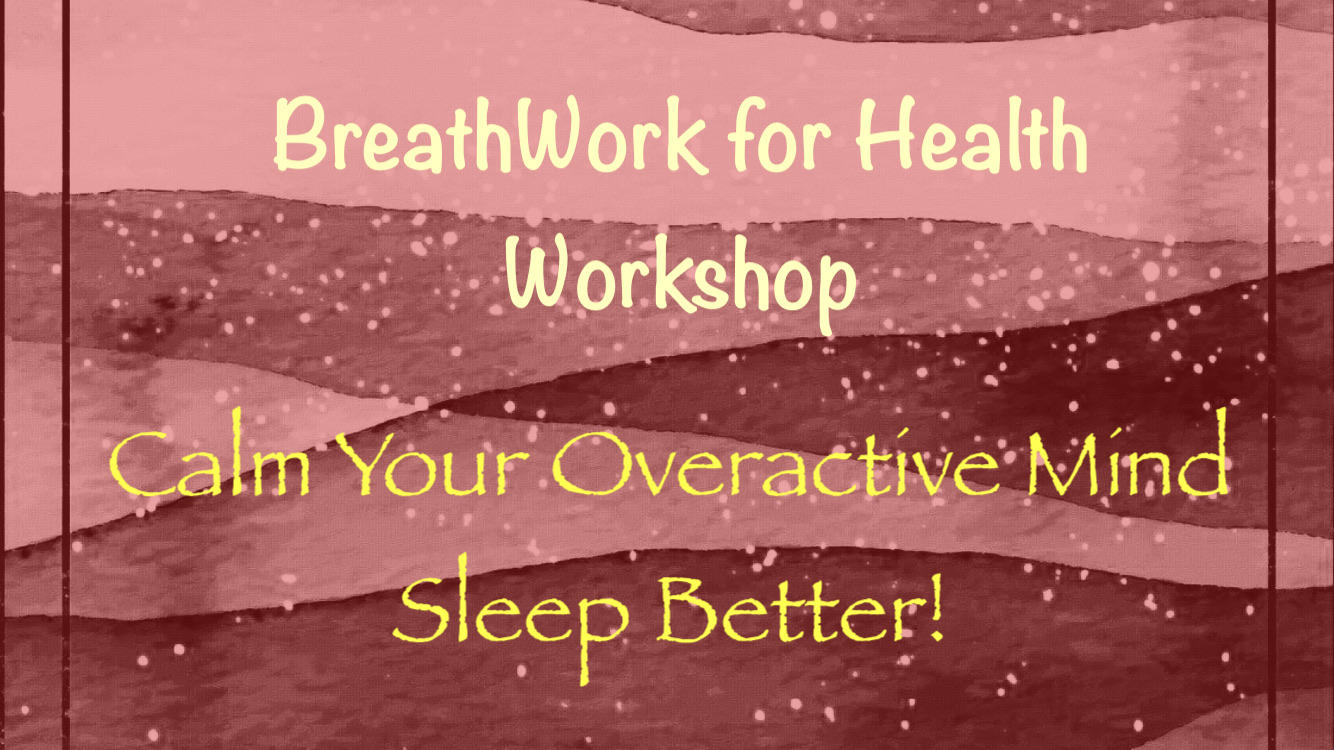 BreathWork for Health Workshop

Calm Your Overactive Mind
Sleep Better!